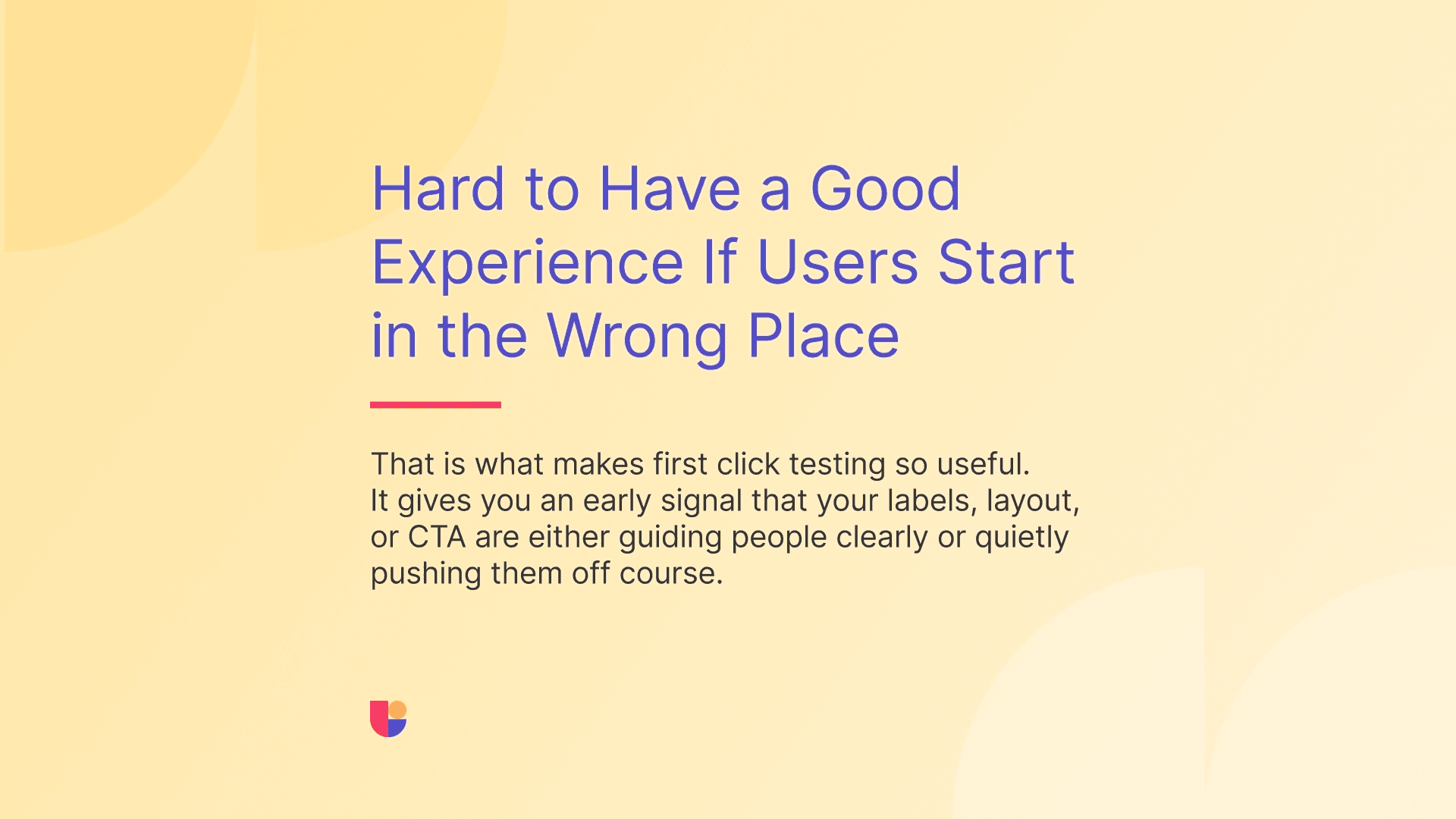 Hard to Have a Good Experience If Users Start in the Wrong Place

That is what makes first click testing so useful. It gives you an early signal that your labels, layout, or CTA are either guiding people clearly or quietly pushing them off course.